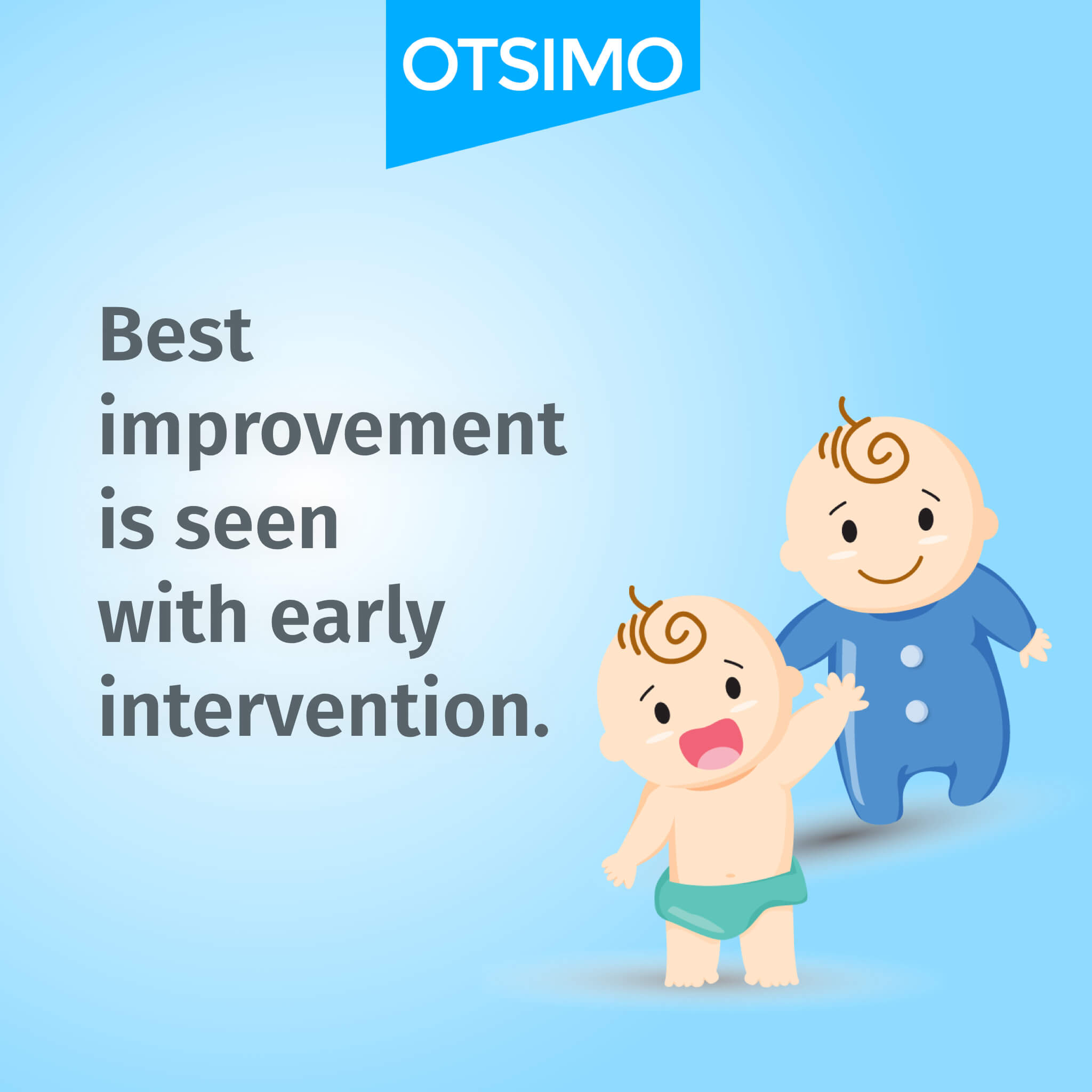 OTSIMO

Best improvement is seen with early intervention.